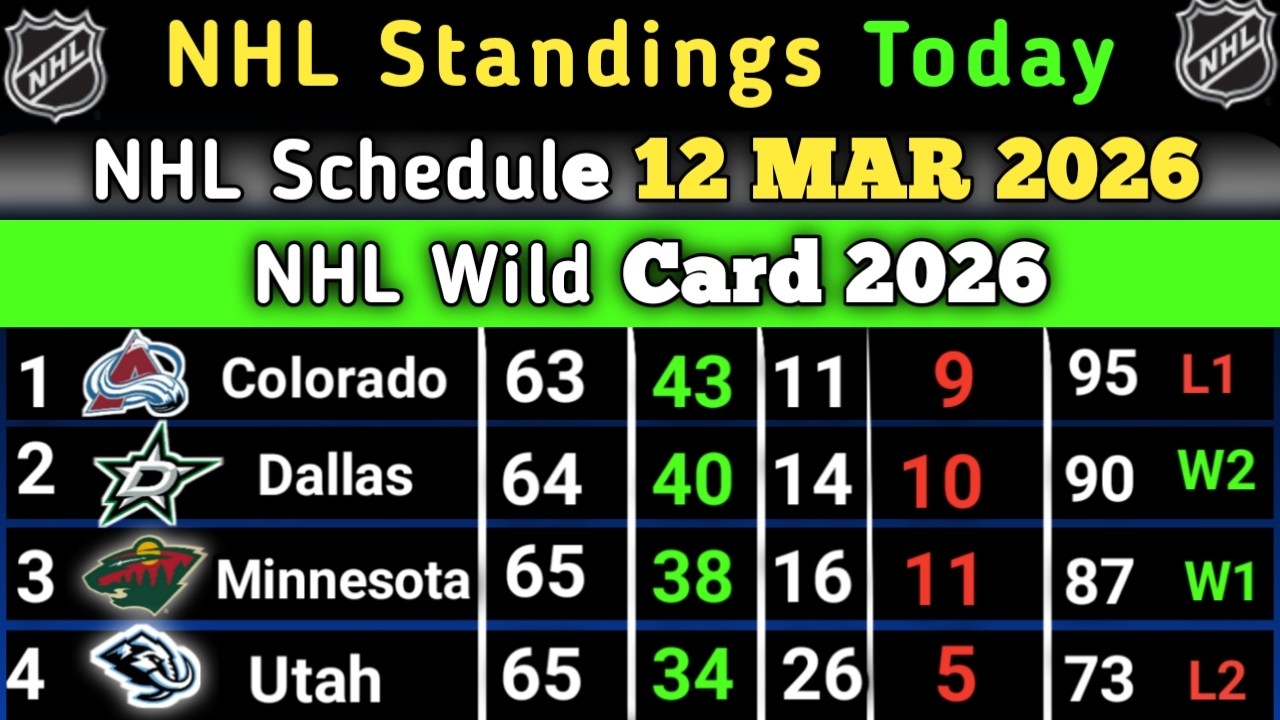 NHL NHL Standings Today NHL

NHL Schedule 12 MAR 2026

NHL Wild Card 2026

| 1 | Colorado | 63 | 43 | 11 | 9 | 95 | L1 |
|---|---|---|---|---|---|---|---|
| 2 | Dallas | 64 | 40 | 14 | 10 | 90 | W2 |
| 3 | Minnesota | 65 | 38 | 16 | 11 | 87 | W1 |
| 4 | Utah | 65 | 34 | 26 | 5 | 73 | L2 |